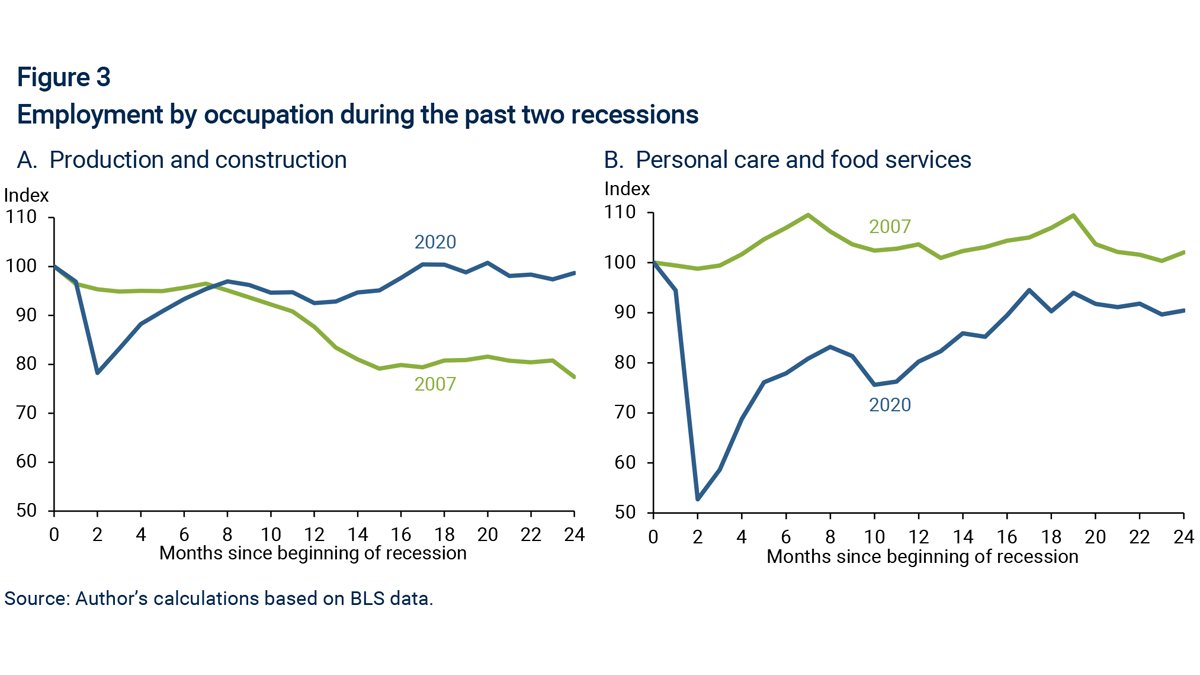 Figure 3
Employment by occupation during the past two recessions

A. Production and construction

Index
110
100
90
80
70
60
50

2020
2007

0 2 4 6 8 10 12 14 16 18 20 22 24
Months since beginning of recession

B. Personal care and food services

Index
110
100
90
80
70
60
50

2007
2020

0 2 4 6 8 10 12 14 16 18 20 22 24
Months since beginning of recession

Source: Author's calculations based on BLS data.